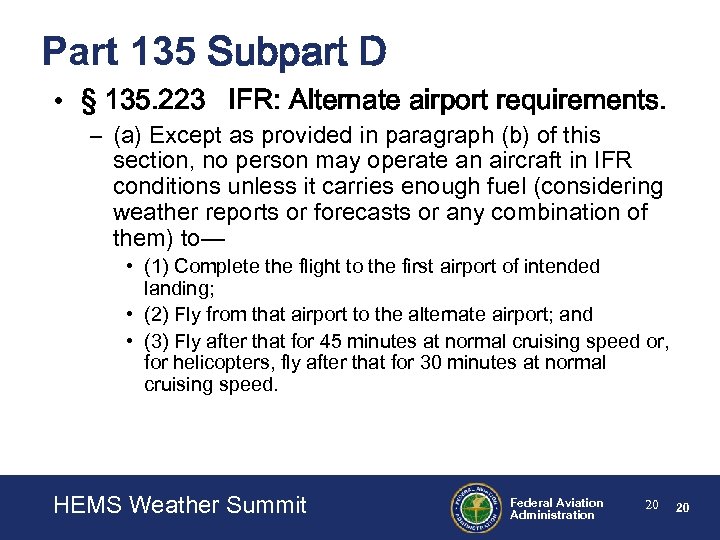 Part 135 Subpart D

• § 135.223 IFR: Alternate airport requirements.

– (a) Except as provided in paragraph (b) of this section, no person may operate an aircraft in IFR conditions unless it carries enough fuel (considering weather reports or forecasts or any combination of them) to—

• (1) Complete the flight to the first airport of intended landing;

• (2) Fly from that airport to the alternate airport; and

• (3) Fly after that for 45 minutes at normal cruising speed or, for helicopters, fly after that for 30 minutes at normal cruising speed.

HEMS Weather Summit

FEDERAL AVIATION ADMINISTRATION

Federal Aviation Administration

20 20